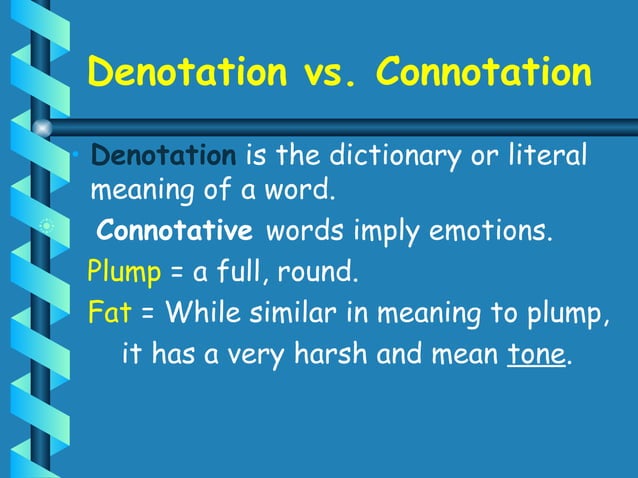 Denotation vs. Connotation

• Denotation is the dictionary or literal meaning of a word.

Connotative words imply emotions.

Plump = a full, round.

Fat = While similar in meaning to plump, it has a very harsh and mean tone.